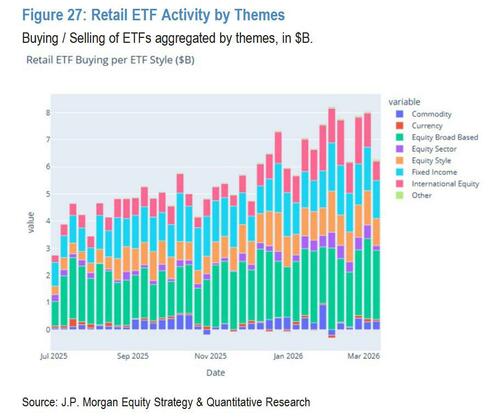 Figure 27: Retail ETF Activity by Themes

Buying / Selling of ETFs aggregated by themes, in $B.

Retail ETF Buying per ETF Style ($B)

variable
Commodity
Currency
Equity Broad Based
Equity Sector
Equity Style
Fixed Income
International Equity
Other

value

8
7
6
5
4
3
2
1
0

Jul 2025
Sep 2025
Nov 2025
Jan 2026
Mar 2026

Date

Source: J.P. Morgan Equity Strategy & Quantitative Research